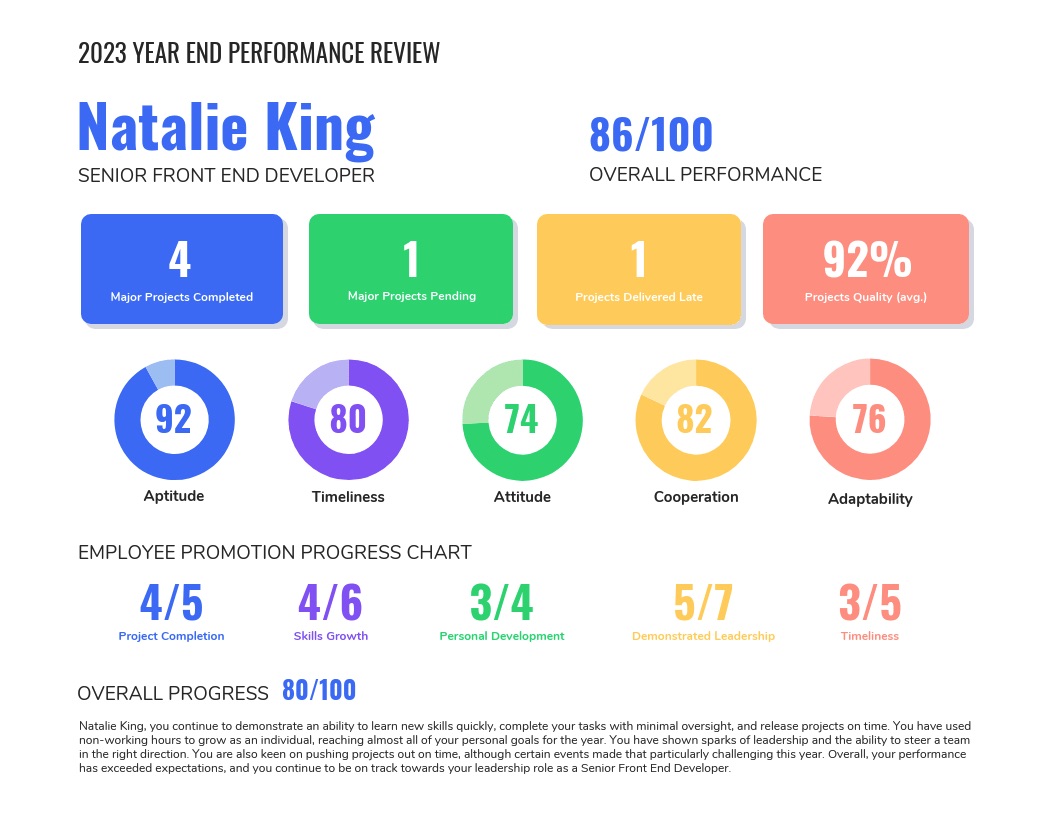 2023 YEAR END PERFORMANCE REVIEW

Natalie King

SENIOR FRONT END DEVELOPER

86/100

OVERALL PERFORMANCE

4
Major Projects Completed

1
Major Projects Pending

1
Projects Delivered Late

92%
Projects Quality (avg.)

92
Aptitude

80
Timeliness

74
Attitude

82
Cooperation

76
Adaptability

EMPLOYEE PROMOTION PROGRESS CHART

4/5
Project Completion

4/6
Skills Growth

3/4
Personal Development

5/7
Demonstrated Leadership

3/5
Timeliness

OVERALL PROGRESS 80/100

Natalie King, you continue to demonstrate an ability to learn new skills quickly, complete your tasks with minimal oversight, and release projects on time. You have used non-working hours to grow as an individual, reaching almost all of your personal goals for the year. You have shown sparks of leadership and the ability to steer a team in the right direction. You are also keen on pushing projects out on time, although certain events made that particularly challenging this year. Overall, your performance has exceeded expectations, and you continue to be on track towards your leadership role as a Senior Front End Developer.